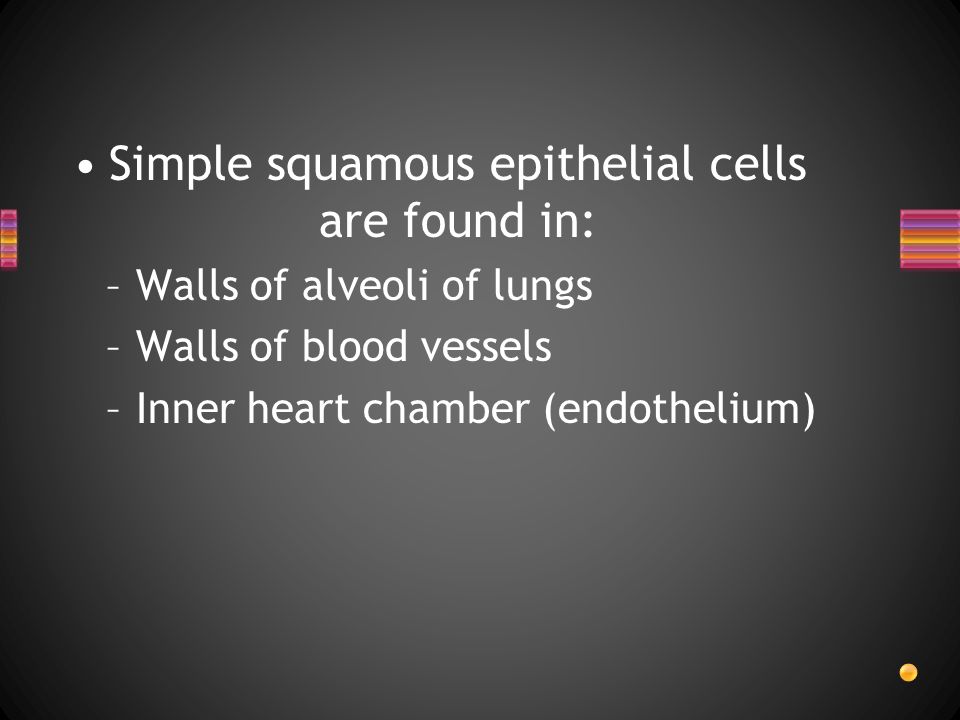 • Simple squamous epithelial cells are found in:

– Walls of alveoli of lungs

– Walls of blood vessels

– Inner heart chamber (endothelium)